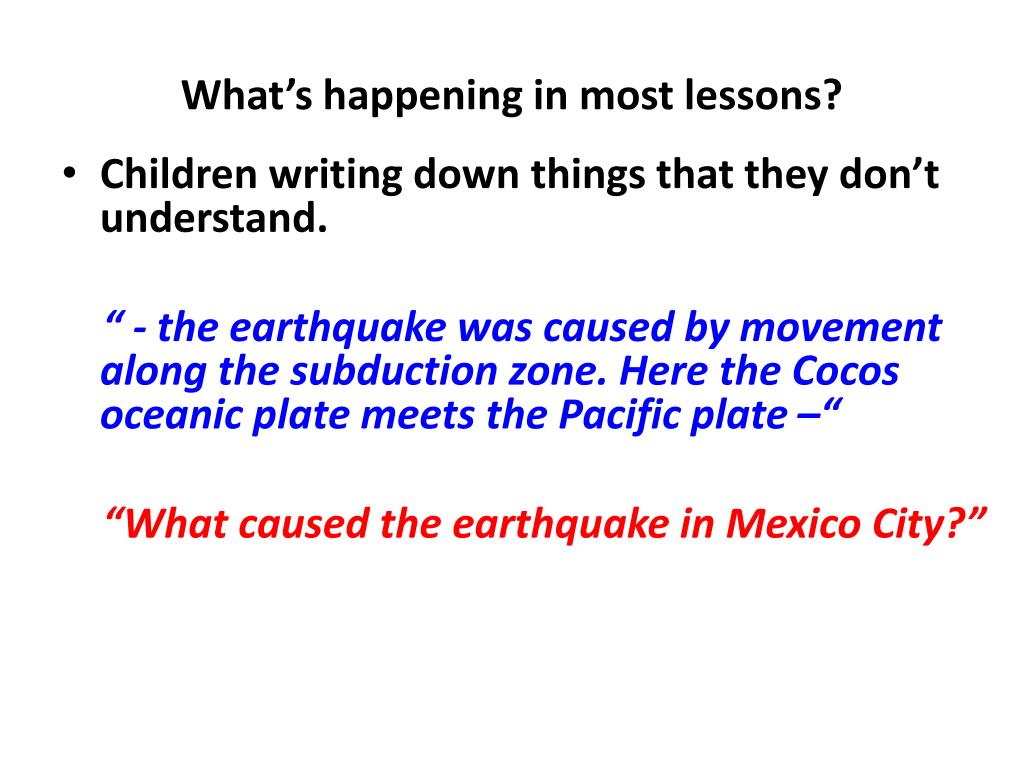 What’s happening in most lessons?

• Children writing down things that they don’t understand.

“ - the earthquake was caused by movement along the subduction zone. Here the Cocos oceanic plate meets the Pacific plate –“

“What caused the earthquake in Mexico City?”